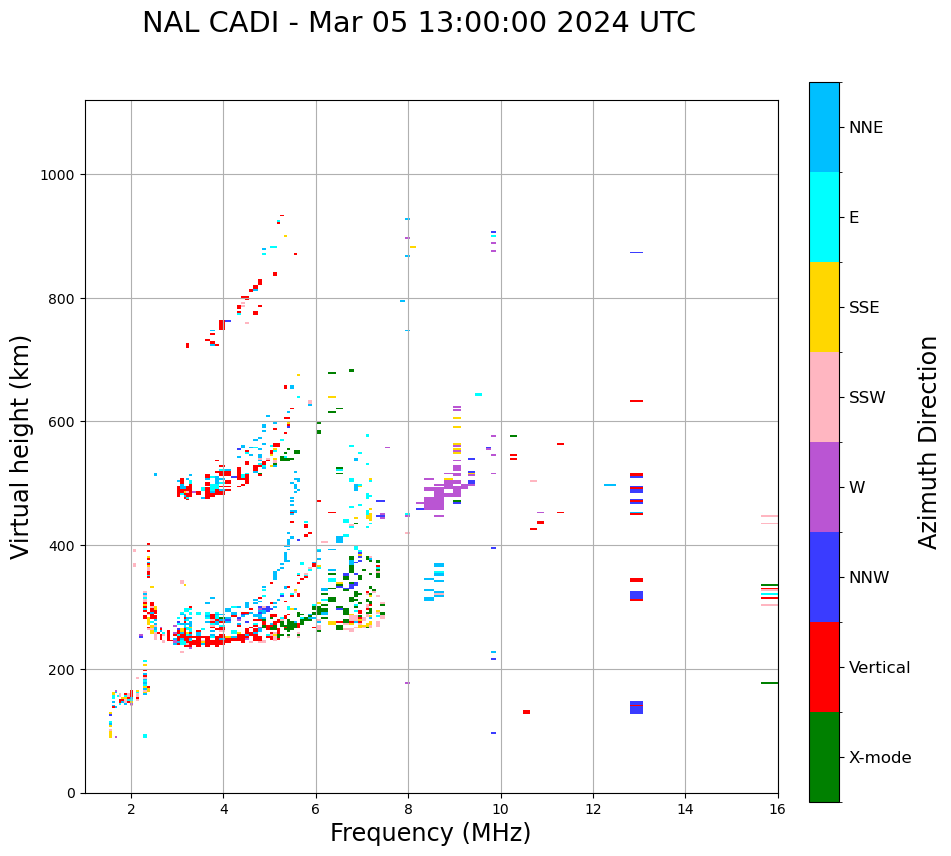 NAL CADI - Mar 05 13:00:00 2024 UTC

Virtual height (km)

1000
800
600
400
200
0

2
4
6
8
10
12
14
16

Frequency (MHz)

NNE
E
SSE
SSW
W
NNW
Vertical
X-mode

Azimuth Direction